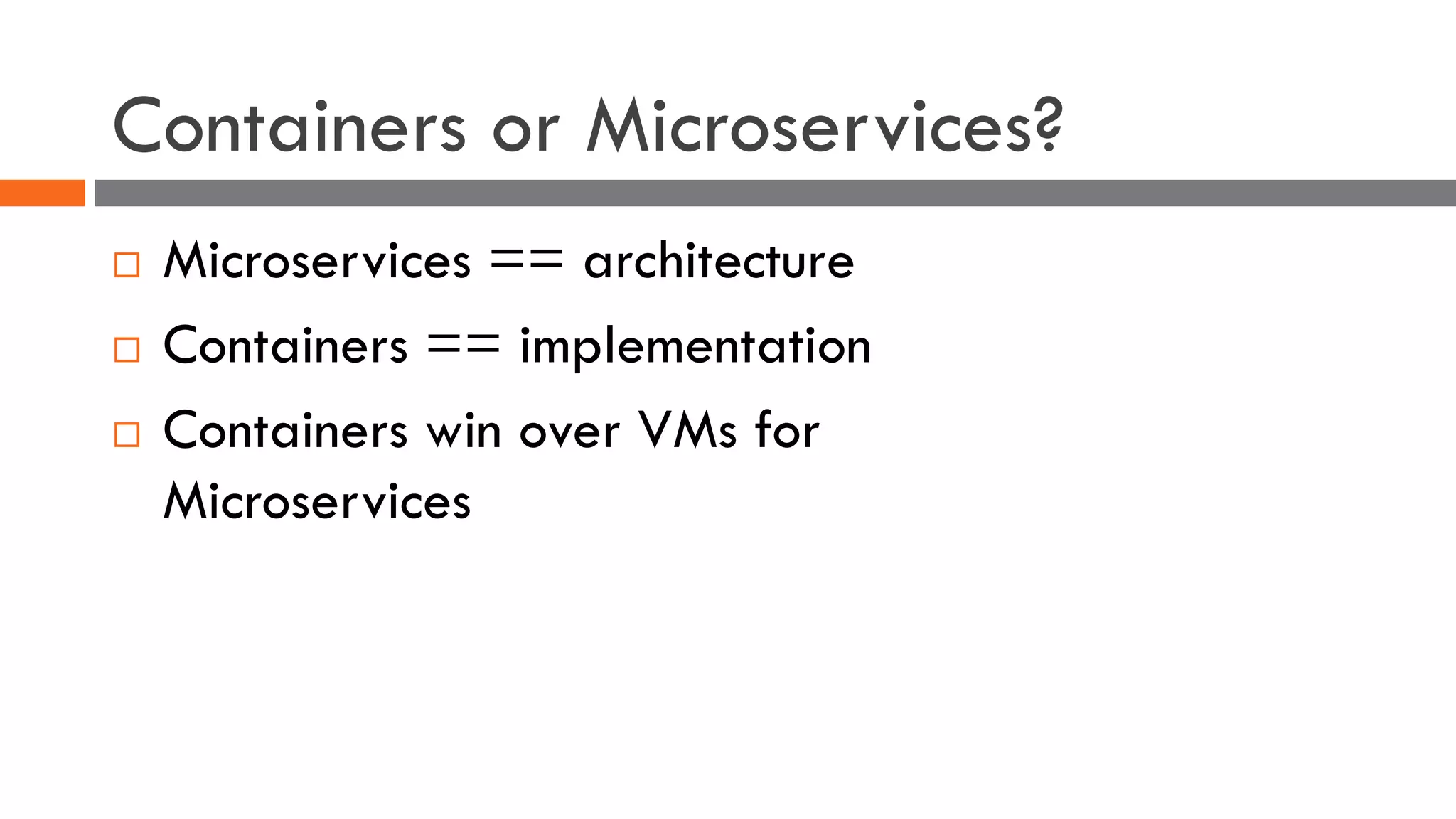 Containers or Microservices?

□ Microservices == architecture
□ Containers == implementation
□ Containers win over VMs for Microservices